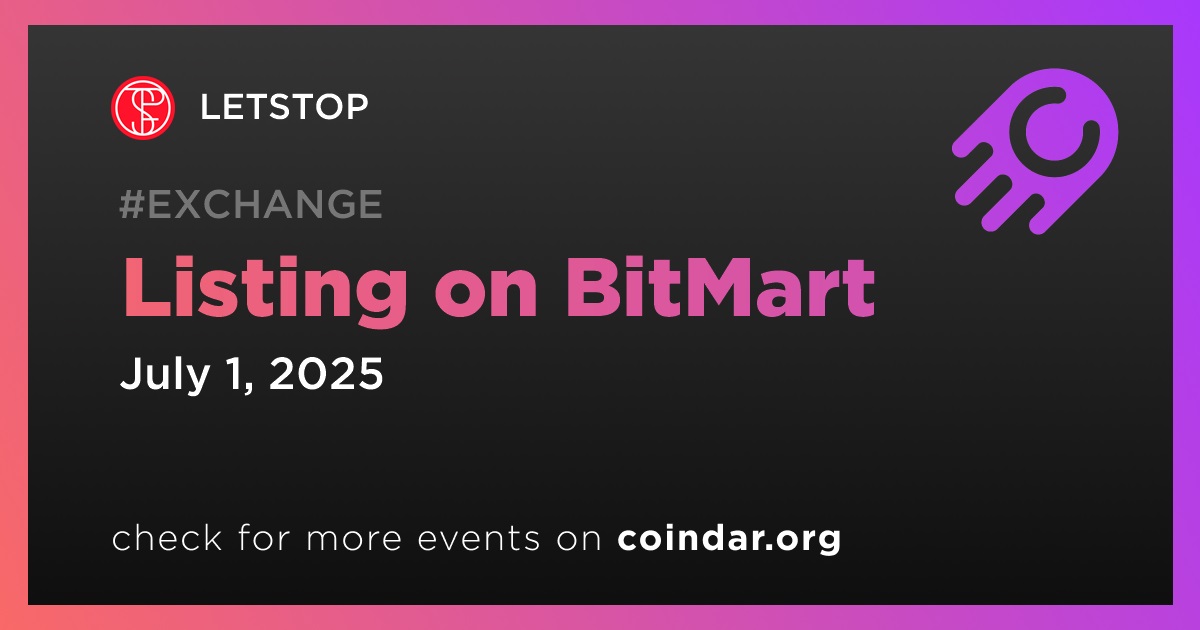 LETSTOP

#EXCHANGE

Listing on BitMart

July 1, 2025

check for more events on coindar.org